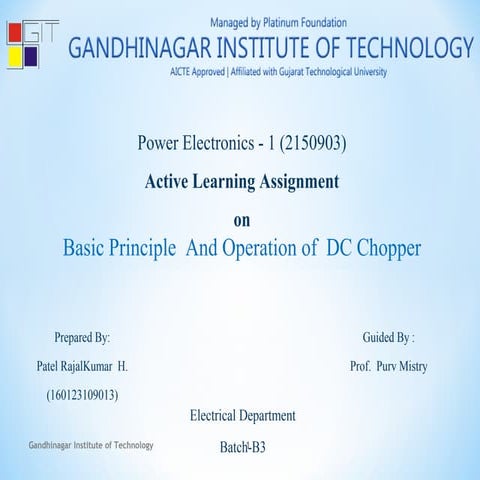 GIT

Managed by Platinum Foundation

GANDHINAGAR INSTITUTE OF TECHNOLOGY

AICTE Approved | Affiliated with Gujarat Technological University

Power Electronics - 1 (2150903)

Active Learning Assignment

on

Basic Principle And Operation of DC Chopper

Prepared By:

Patel RajalKumar H.

(160123109013)

Guided By :

Prof. Purv Mistry

Electrical Department

Batch-B3

Gandhinagar Institute of Technology